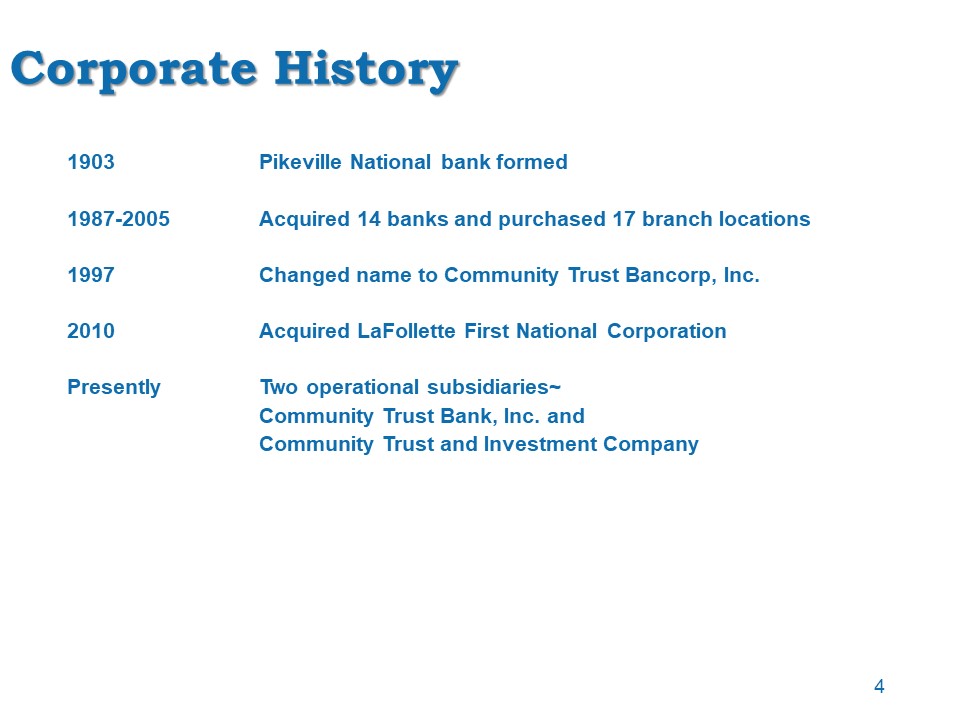 Corporate History

1903 Pikeville National bank formed

1987-2005 Acquired 14 banks and purchased 17 branch locations

1997 Changed name to Community Trust Bancorp, Inc.

2010 Acquired LaFollette First National Corporation

Presently Two operational subsidiaries~
Community Trust Bank, Inc. and
Community Trust and Investment Company

4